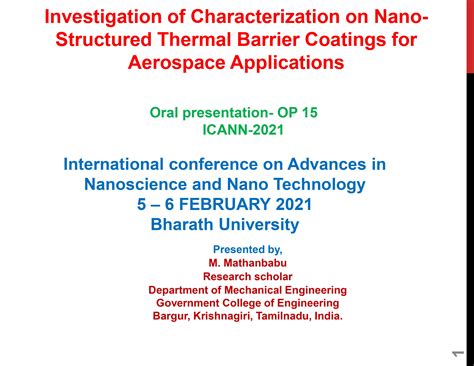 Investigation of Characterization on Nano-Structured Thermal Barrier Coatings for Aerospace Applications

Oral presentation- OP 15
ICANN-2021

International conference on Advances in Nanoscience and Nano Technology
5 – 6 FEBRUARY 2021
Bharath University

Presented by,
M. Mathanbabu
Research scholar
Department of Mechanical Engineering
Government College of Engineering
Bargur, Krishnagiri, Tamilnadu, India.

1